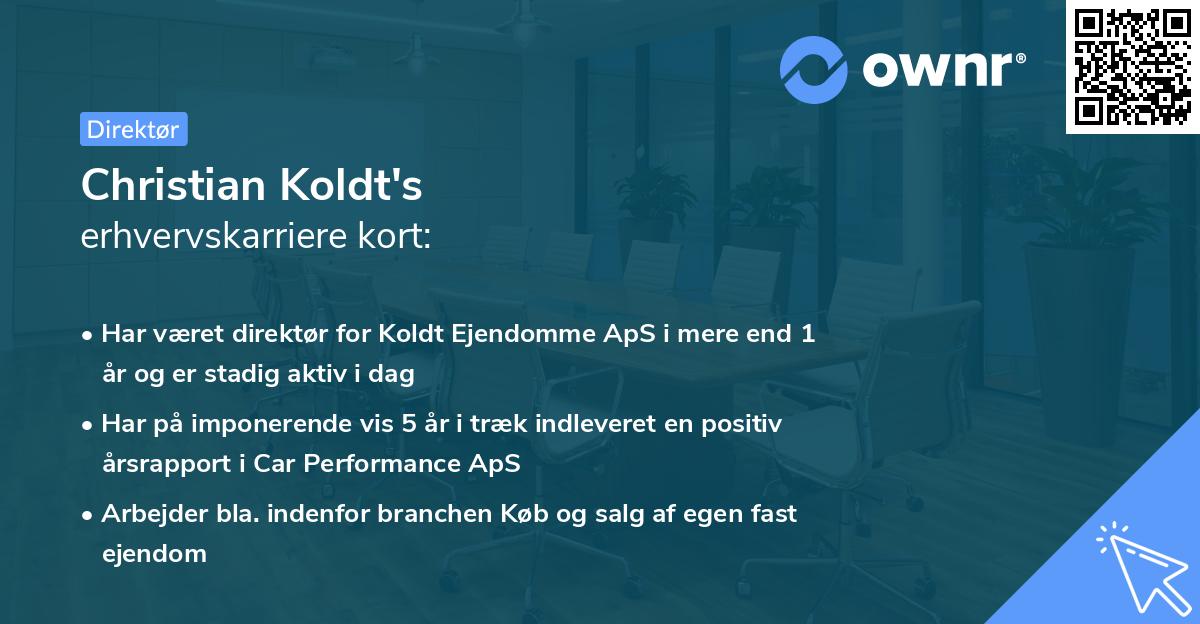 ownr®

Direktør

Christian Koldt's
erhvervskarriere kort:

• Har været direktør for Koldt Ejendomme ApS i mere end 1 år og er stadig aktiv i dag
• Har på imponerende vis 5 år i træk indleveret en positiv årsrapport i Car Performance ApS
• Arbejder bla. indenfor branchen Køb og salg af egen fast ejendom